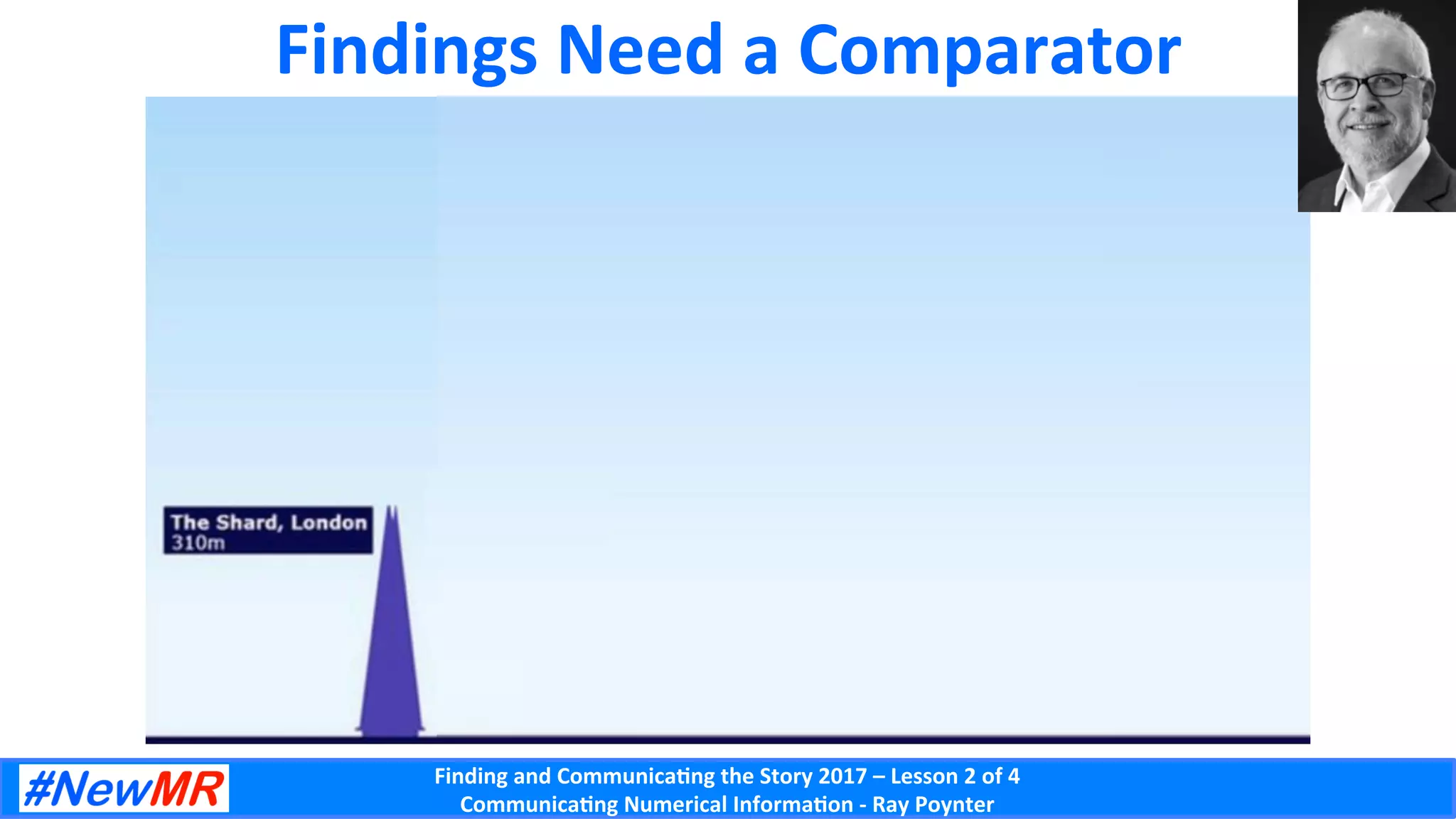 Findings Need a Comparator

The Shard, London
310m

#NewMR

Finding and Communicating the Story 2017 – Lesson 2 of 4
Communicating Numerical Information - Ray Poynter